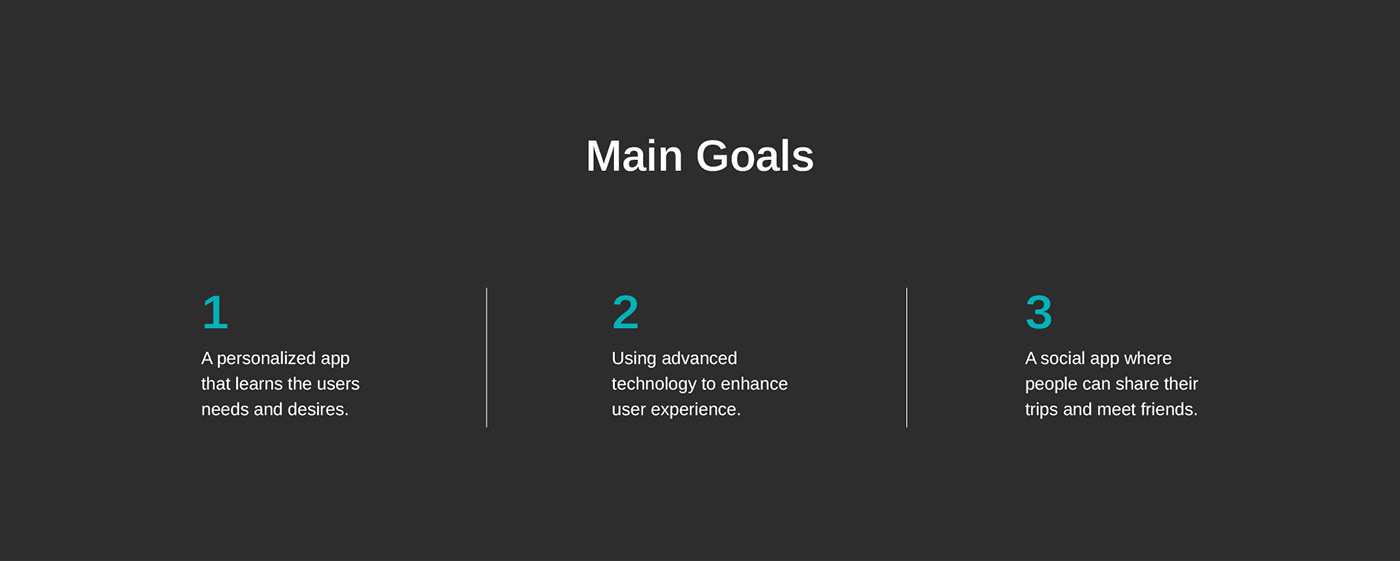 Main Goals

1
A personalized app that learns the users needs and desires.

2
Using advanced technology to enhance user experience.

3
A social app where people can share their trips and meet friends.